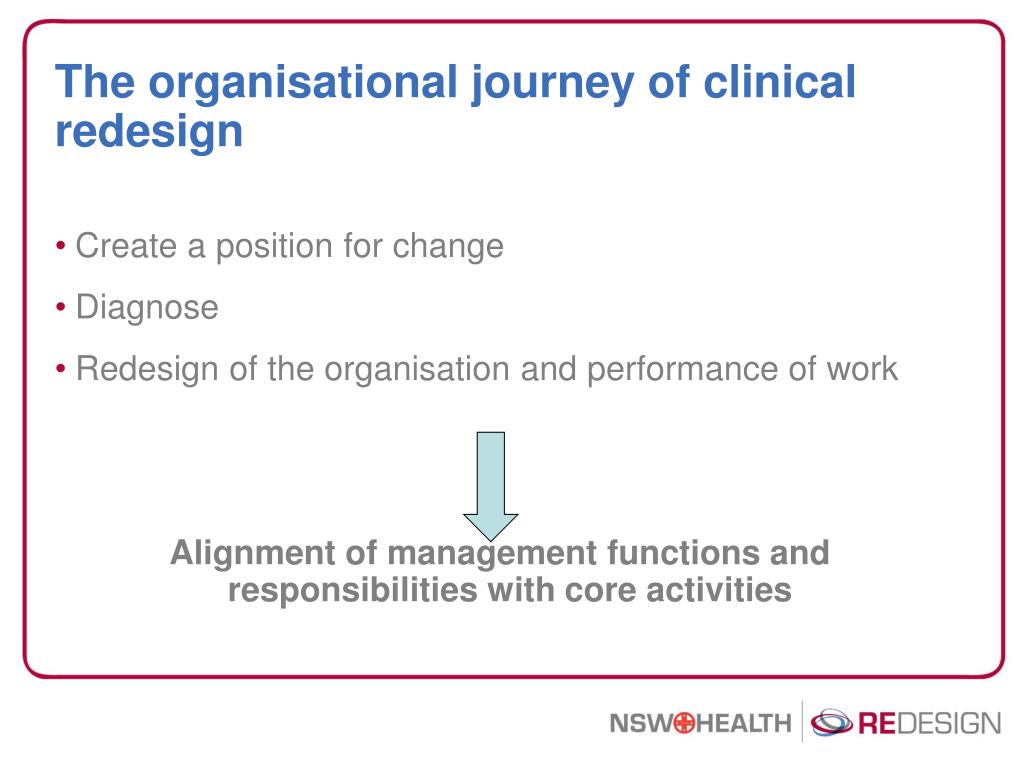 The organisational journey of clinical redesign

• Create a position for change

• Diagnose

• Redesign of the organisation and performance of work

Alignment of management functions and responsibilities with core activities

NSW HEALTH REDESIGN